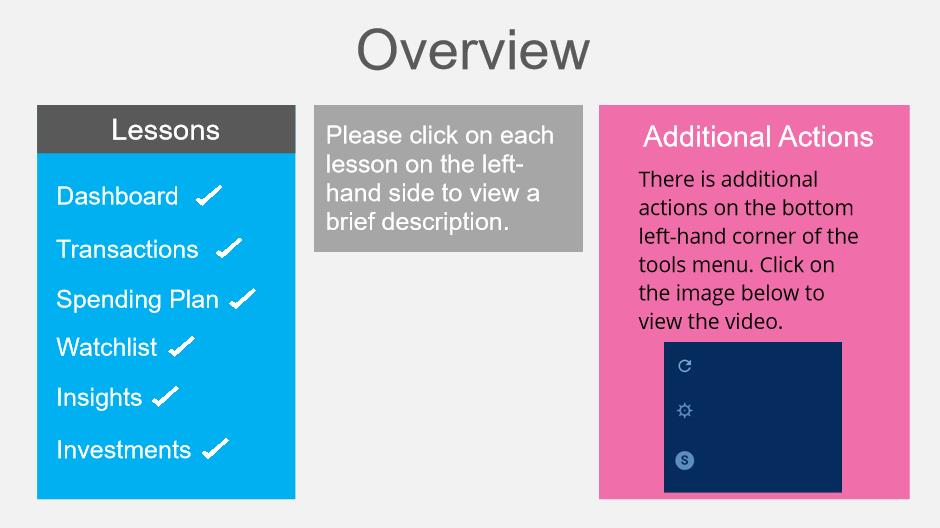 Overview

Lessons

Dashboard ✓

Transactions ✓

Spending Plan ✓

Watchlist ✓

Insights ✓

Investments ✓

Please click on each lesson on the left-hand side to view a brief description.

Additional Actions

There is additional actions on the bottom left-hand corner of the tools menu. Click on the image below to view the video.

S